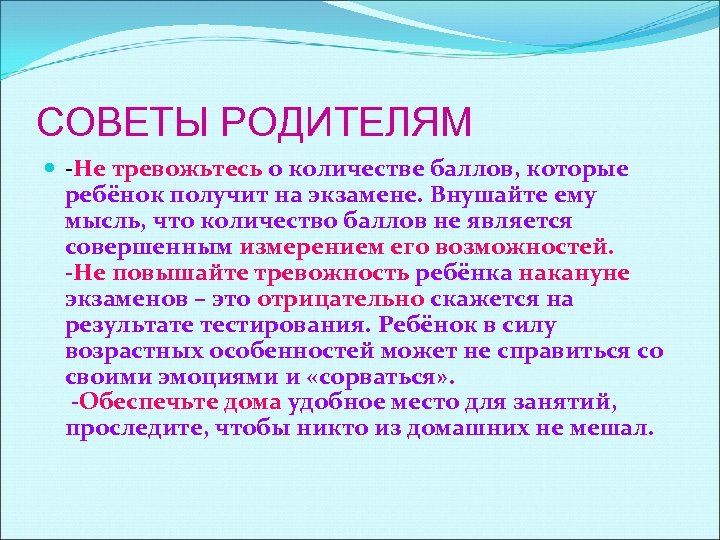 СОВЕТЫ РОДИТЕЛЯМ

-Не тревожьтесь о количестве баллов, которые ребёнок получит на экзамене. Внушайте ему мысль, что количество баллов не является совершенным измерением его возможностей.
-Не повышайте тревожность ребёнка накануне экзаменов – это отрицательно скажется на результате тестирования. Ребёнок в силу возрастных особенностей может не справиться со своими эмоциями и «сорваться».
-Обеспечьте дома удобное место для занятий, проследите, чтобы никто из домашних не мешал.